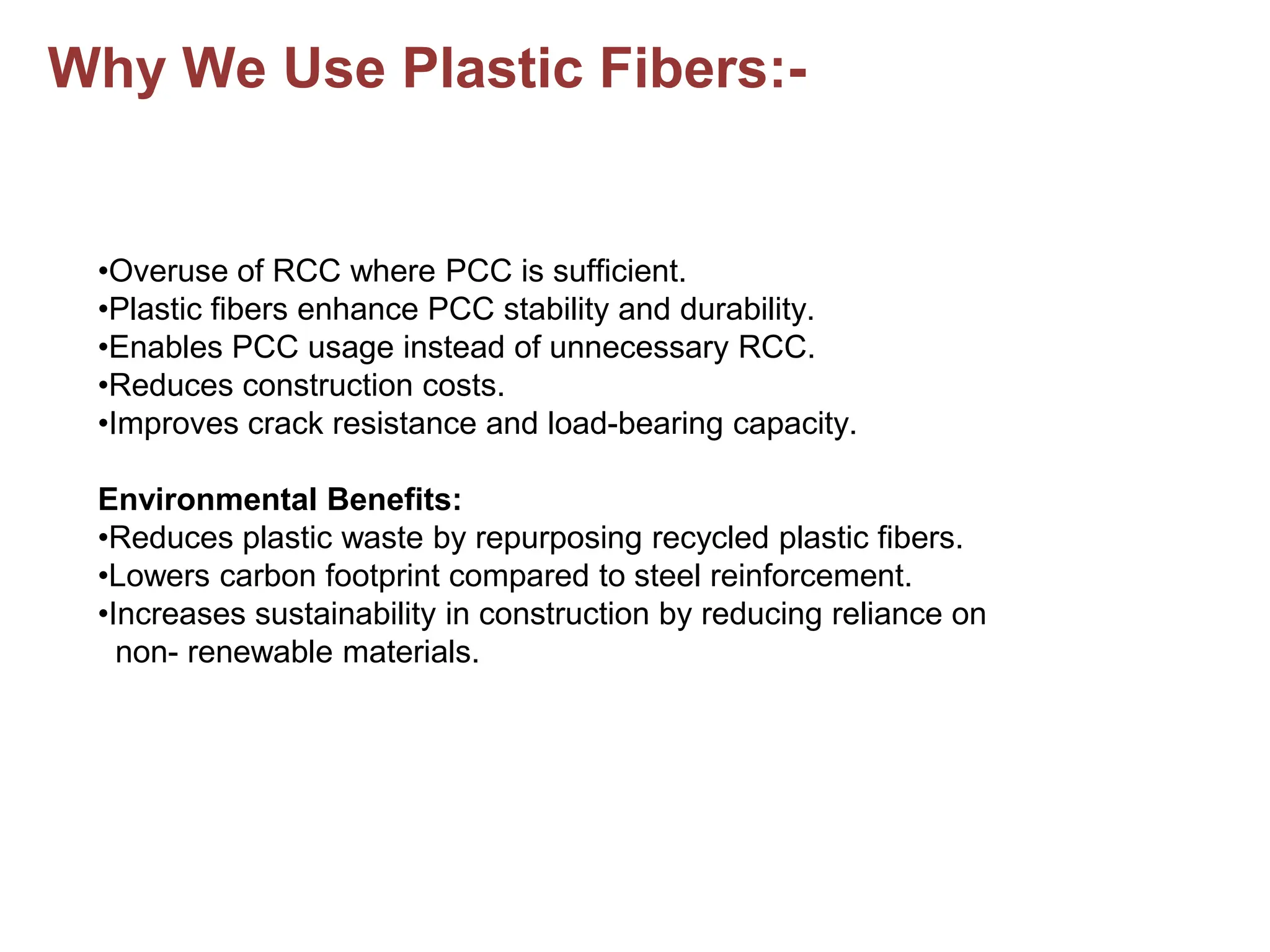 Why We Use Plastic Fibers:-

•Overuse of RCC where PCC is sufficient.
•Plastic fibers enhance PCC stability and durability.
•Enables PCC usage instead of unnecessary RCC.
•Reduces construction costs.
•Improves crack resistance and load-bearing capacity.

Environmental Benefits:
•Reduces plastic waste by repurposing recycled plastic fibers.
•Lowers carbon footprint compared to steel reinforcement.
•Increases sustainability in construction by reducing reliance on non- renewable materials.